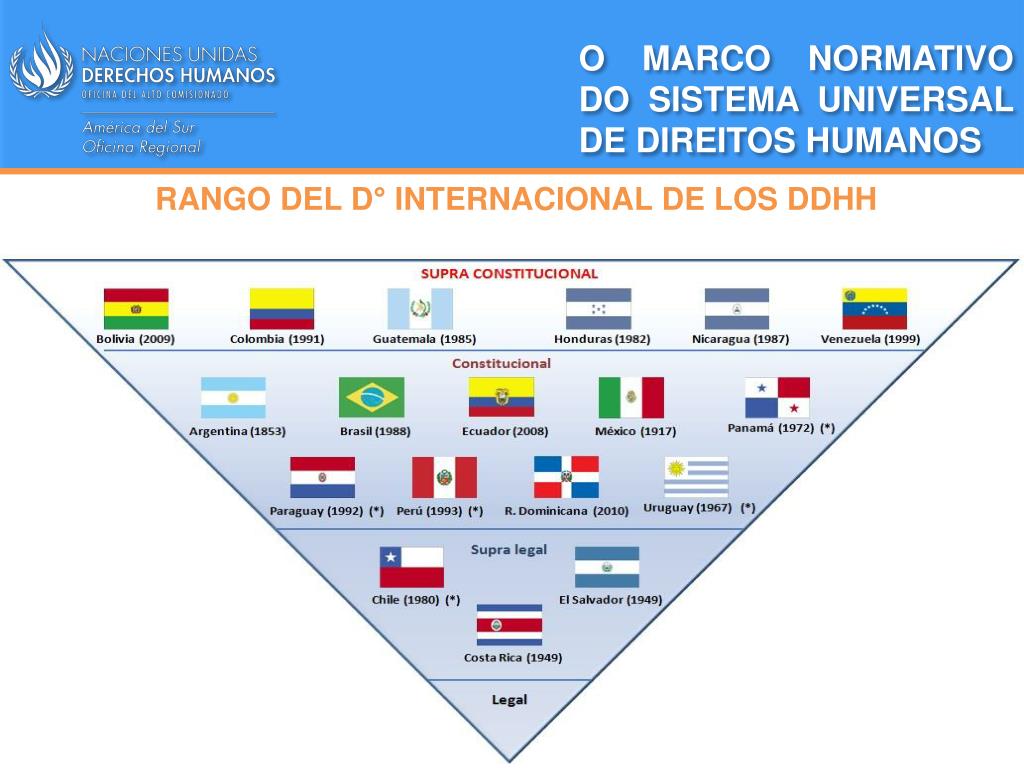 NACIONES UNIDAS
DERECHOS HUMANOS
OFICINA DEL ALTO COMISIONADO

América del Sur
Oficina Regional

O MARCO NORMATIVO DO SISTEMA UNIVERSAL DE DIREITOS HUMANOS

RANGO DEL D° INTERNACIONAL DE LOS DDHH

SUPRA CONSTITUCIONAL

Bolivia (2009)
Colombia (1991)
Guatemala (1985)
Honduras (1982)
Nicaragua (1987)
Venezuela (1999)

Constitucional

Argentina (1853)
Brasil (1988)
Ecuador (2008)
México (1917)
Panamá (1972) (*)
Paraguay (1992) (*)
Perú (1993) (*)
R. Dominicana (2010)
Uruguay (1967) (*)

Supra legal

Chile (1980) (*)
El Salvador (1949)
Costa Rica (1949)

Legal